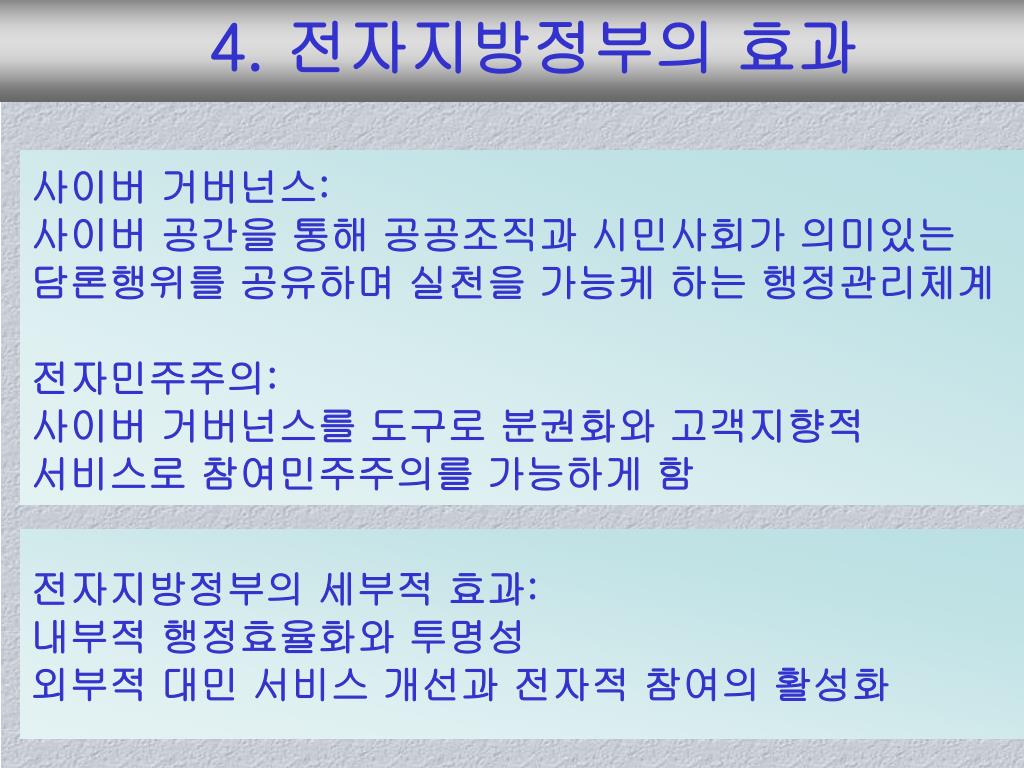 4. 전자지방정부의 효과

사이버 거버넌스:
사이버 공간을 통해 공공조직과 시민사회가 의미있는 담론행위를 공유하며 실천을 가능케 하는 행정관리체계

전자민주주의:
사이버 거버넌스를 도구로 분권화와 고객지향적 서비스로 참여민주주의를 가능하게 함

전자지방정부의 세부적 효과:
내부적 행정효율화와 투명성
외부적 대민 서비스 개선과 전자적 참여의 활성화